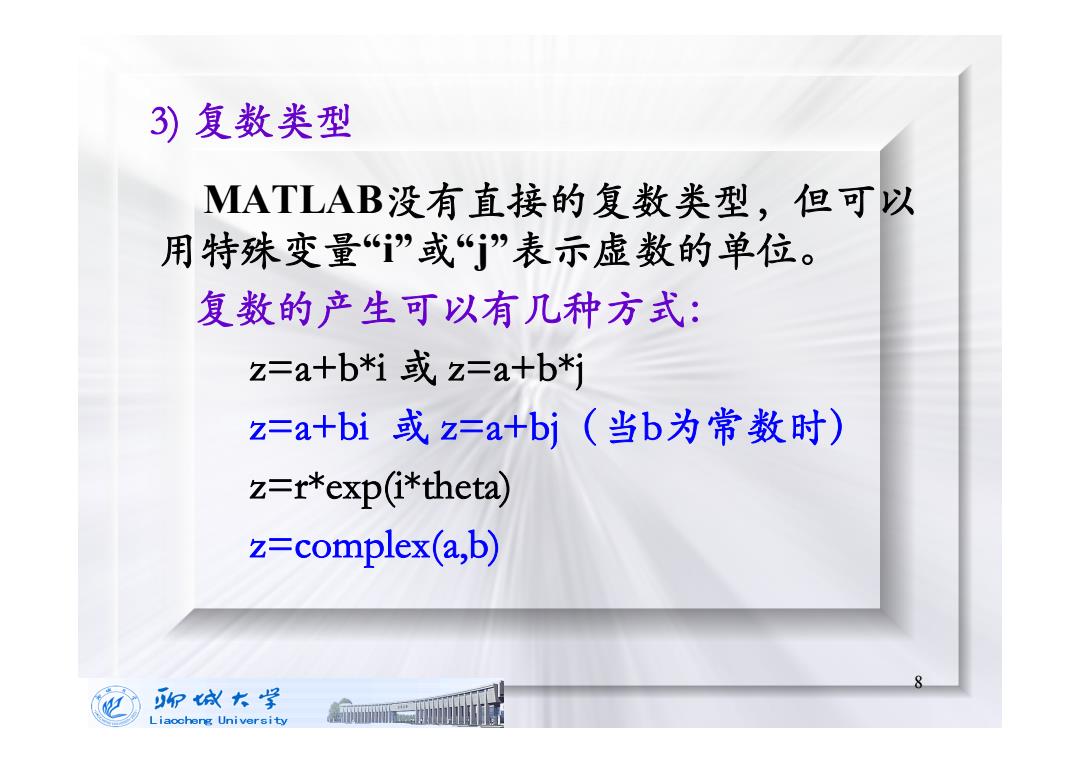 3) 复数类型

MATLAB没有直接的复数类型，但可以用特殊变量“i”或“j”表示虚数的单位。

复数的产生可以有几种方式:

z=a+b*i 或 z=a+b*j

z=a+bi 或 z=a+bj（当b为常数时）

z=r*exp(i*theta)

z=complex(a,b)

8

聊城大学
Liaocheng University